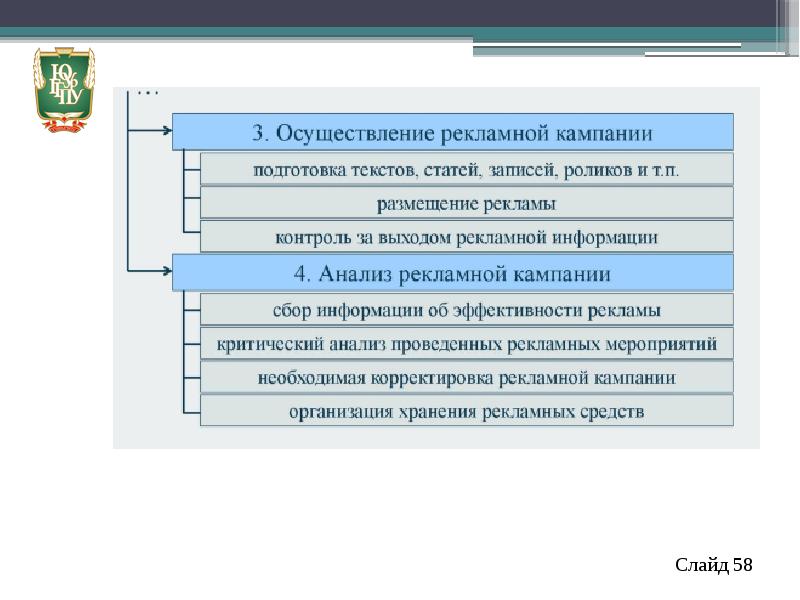 ЮУрГГПУ

...

3. Осуществление рекламной кампании

подготовка текстов, статей, записей, роликов и т.п.

размещение рекламы

контроль за выходом рекламной информации

4. Анализ рекламной кампании

сбор информации об эффективности рекламы

критический анализ проведенных рекламных мероприятий

необходимая корректировка рекламной кампании

организация хранения рекламных средств

Слайд 58